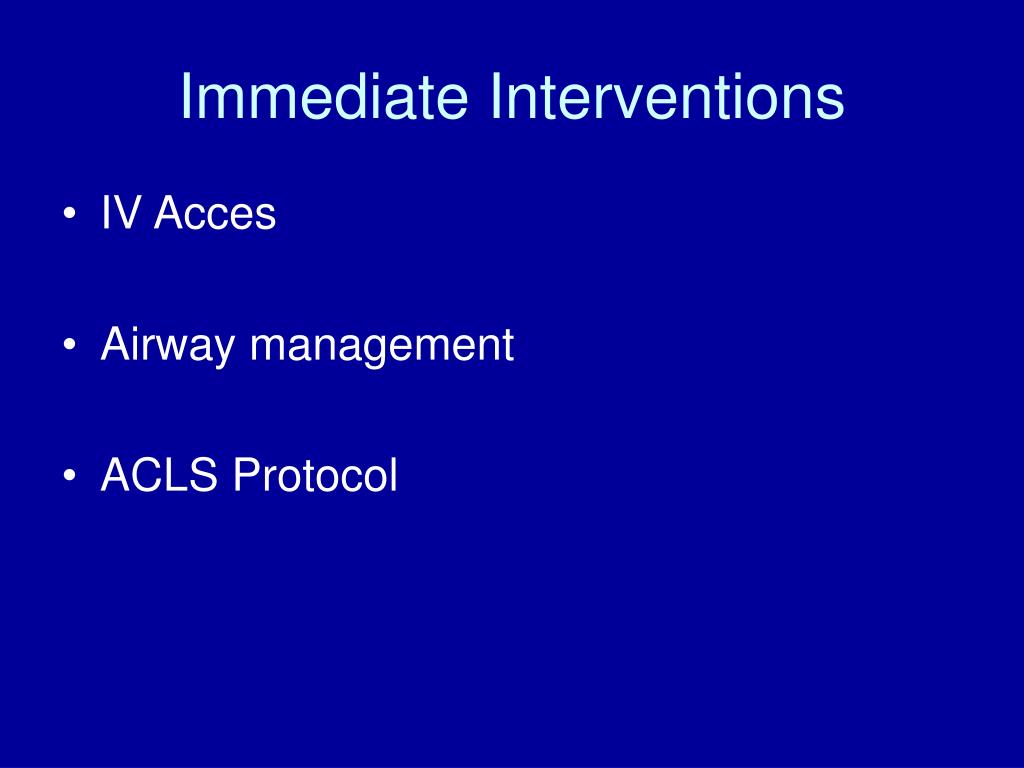 Immediate Interventions

• IV Acces

• Airway management

• ACLS Protocol